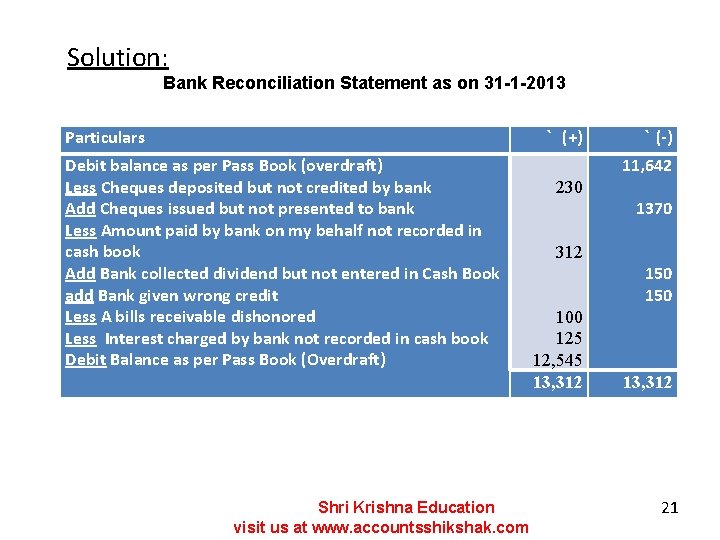 Solution:

Bank Reconciliation Statement as on 31-1-2013

| Particulars | ` (+) | ` (-) |
|---|---|---|
| Debit balance as per Pass Book (overdraft) | | 11,642 |
| Less Cheques deposited but not credited by bank | 230 | |
| Add Cheques issued but not presented to bank | | 1370 |
| Less Amount paid by bank on my behalf not recorded in cash book | 312 | |
| Add Bank collected dividend but not entered in Cash Book | | 150 |
| add Bank given wrong credit | | 150 |
| Less A bills receivable dishonored | 100 | |
| Less Interest charged by bank not recorded in cash book | 125 | |
| Debit Balance as per Pass Book (Overdraft) | 12,545 | |
| | 13,312 | 13,312 |

Shri Krishna Education
visit us at www.accountsshikshak.com

21